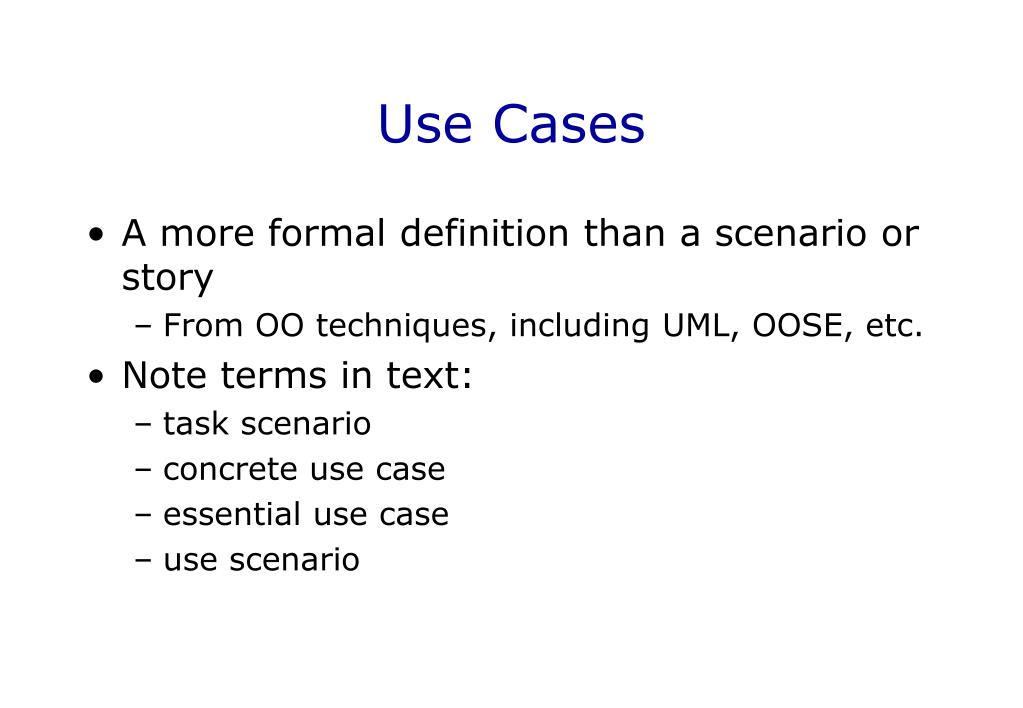 Use Cases

• A more formal definition than a scenario or story
  – From OO techniques, including UML, OOSE, etc.
• Note terms in text:
  – task scenario
  – concrete use case
  – essential use case
  – use scenario